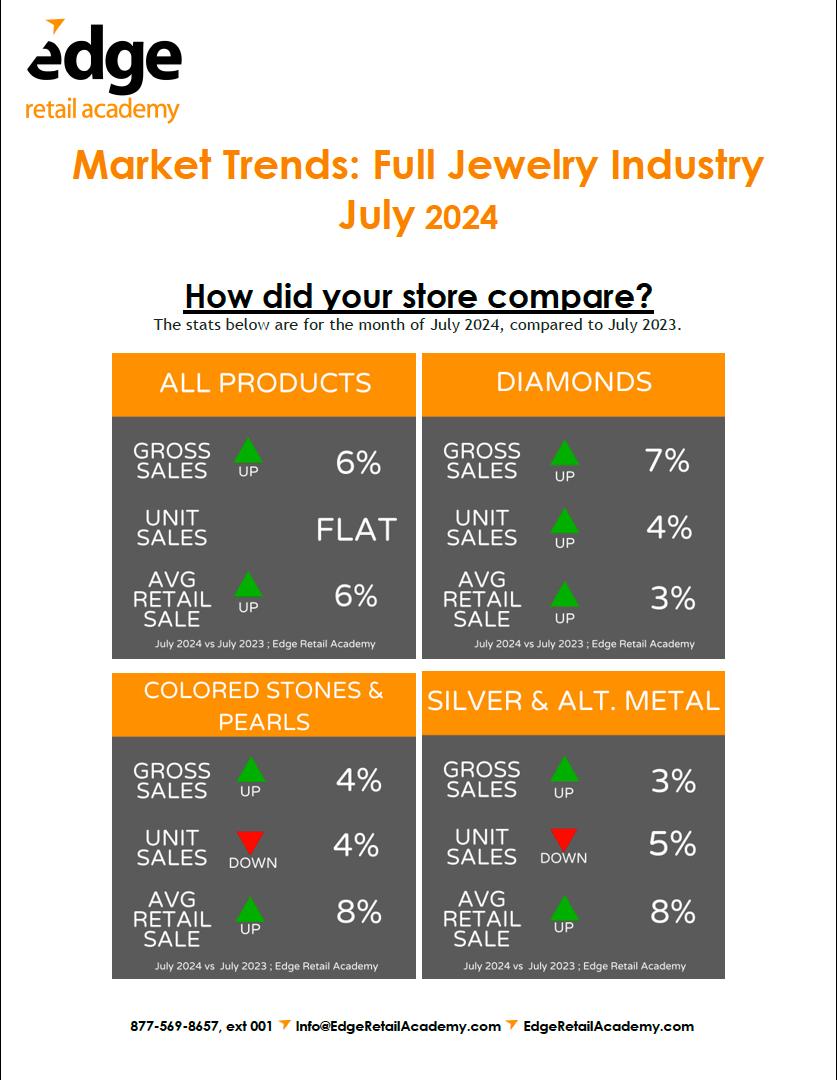 edge
retail academy

Market Trends: Full Jewelry Industry
July 2024

How did your store compare?
The stats below are for the month of July 2024, compared to July 2023.

ALL PRODUCTS

GROSS SALES UP 6%
UNIT SALES FLAT
AVG RETAIL SALE UP 6%
July 2024 vs July 2023 ; Edge Retail Academy

DIAMONDS

GROSS SALES UP 7%
UNIT SALES UP 4%
AVG RETAIL SALE UP 3%
July 2024 vs July 2023 ; Edge Retail Academy

COLORED STONES & PEARLS

GROSS SALES UP 4%
UNIT SALES DOWN 4%
AVG RETAIL SALE UP 8%
July 2024 vs July 2023 ; Edge Retail Academy

SILVER & ALT. METAL

GROSS SALES UP 3%
UNIT SALES DOWN 5%
AVG RETAIL SALE UP 8%
July 2024 vs July 2023 ; Edge Retail Academy

877-569-8657, ext 001 Info@EdgeRetailAcademy.com EdgeRetailAcademy.com